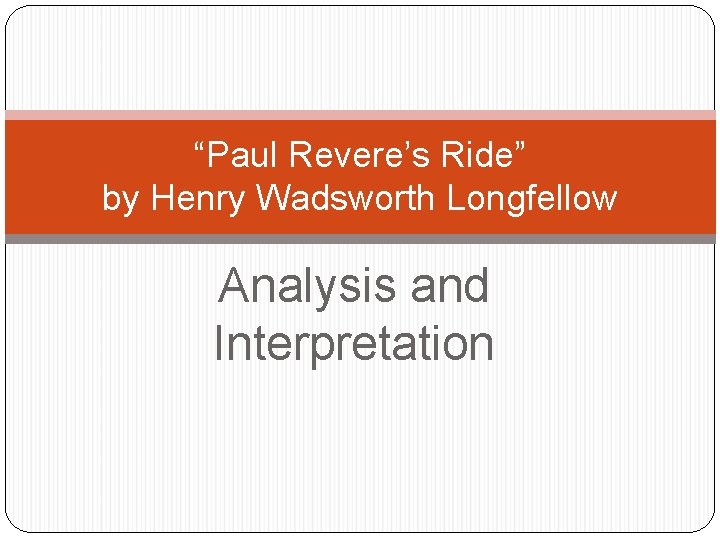 “Paul Revere’s Ride”
by Henry Wadsworth Longfellow

Analysis and Interpretation